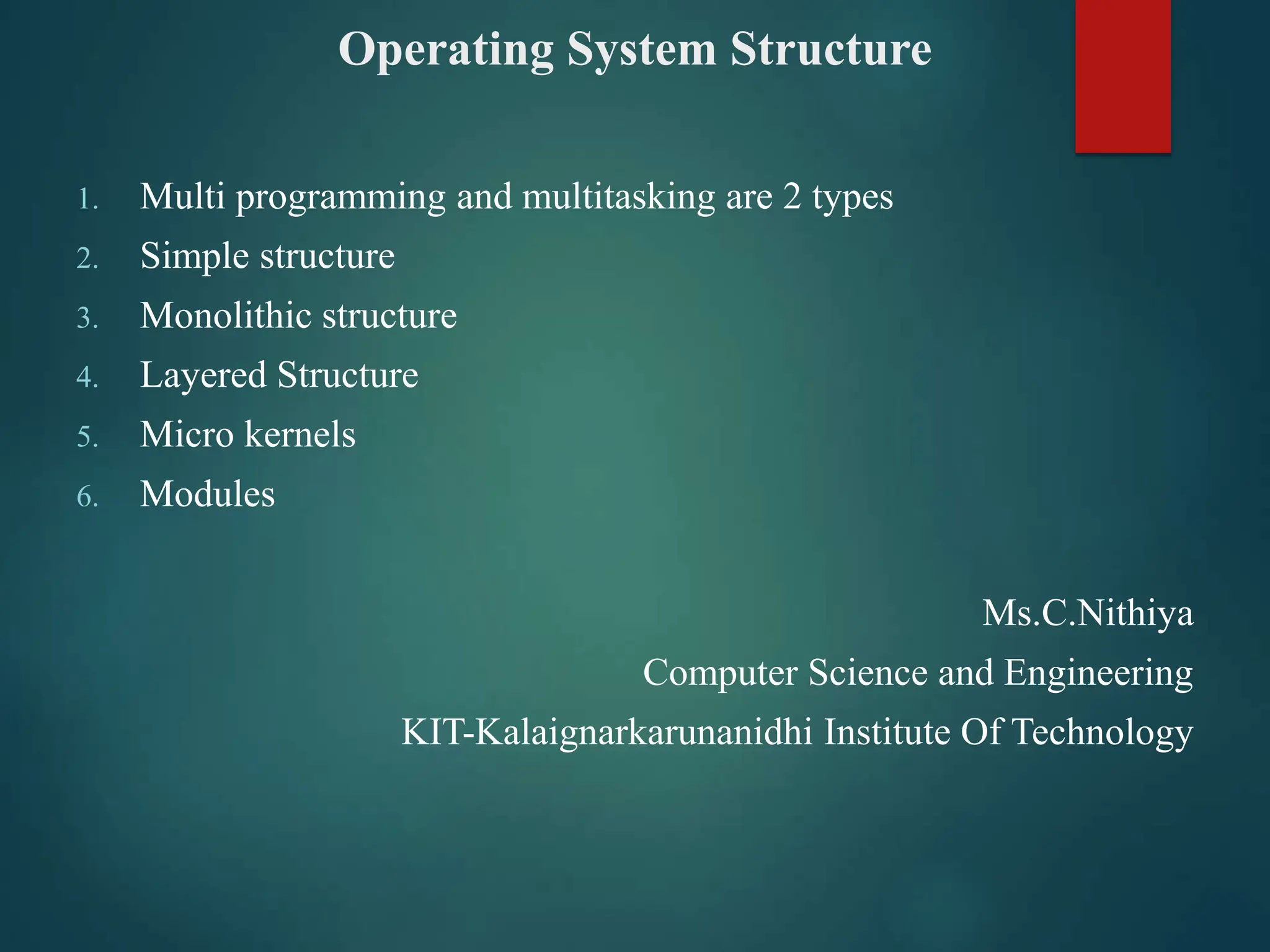 Operating System Structure

1. Multi programming and multitasking are 2 types
2. Simple structure
3. Monolithic structure
4. Layered Structure
5. Micro kernels
6. Modules

Ms.C.Nithiya
Computer Science and Engineering
KIT-Kalaignarkarunanidhi Institute Of Technology